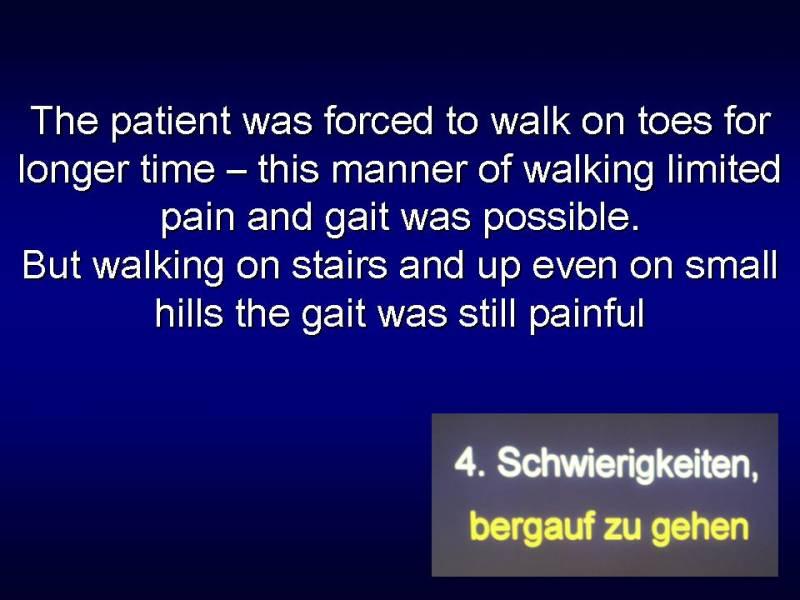 The patient was forced to walk on toes for longer time – this manner of walking limited pain and gait was possible.
But walking on stairs and up even on small hills the gait was still painful

4. Schwierigkeiten, bergauf zu gehen